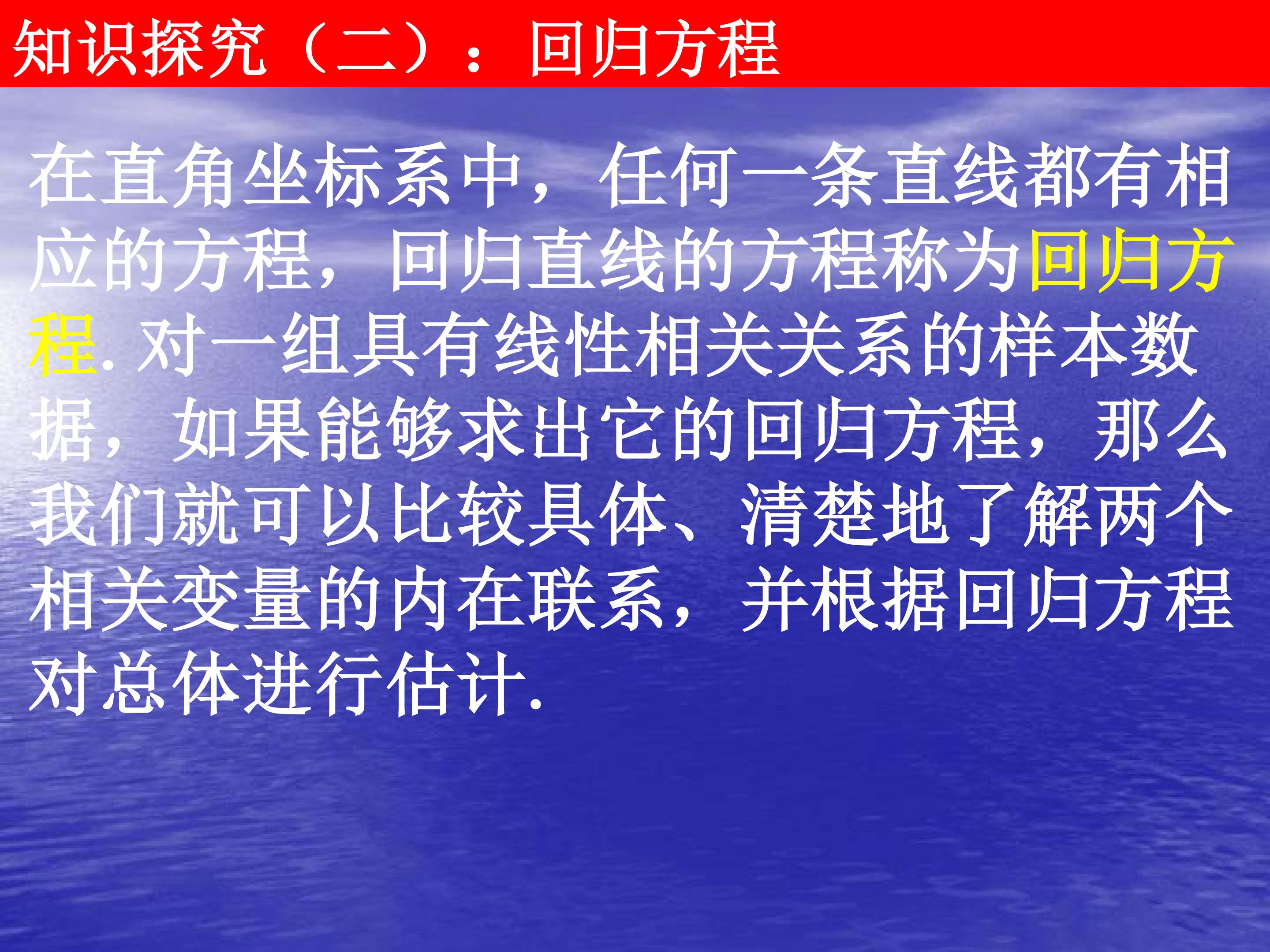 知识探究（二）：回归方程

在直角坐标系中，任何一条直线都有相应的方程，回归直线的方程称为回归方程.对一组具有线性相关关系的样本数据，如果能够求出它的回归方程，那么我们就可以比较具体、清楚地了解两个相关变量的内在联系，并根据回归方程对总体进行估计.